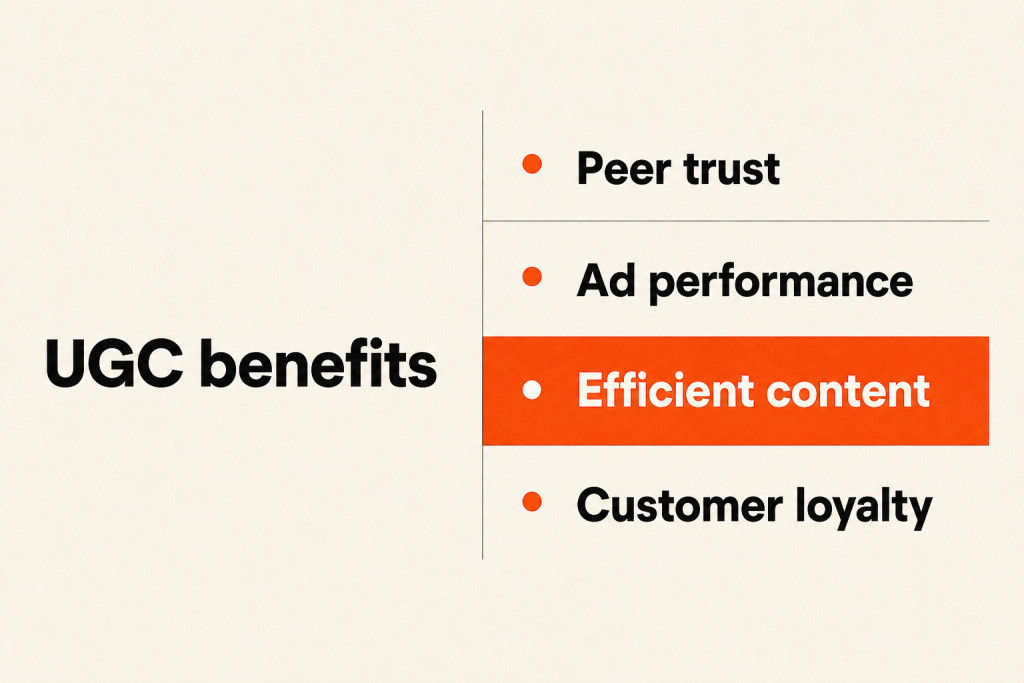 UGC benefits

• Peer trust
• Ad performance
• Efficient content
• Customer loyalty